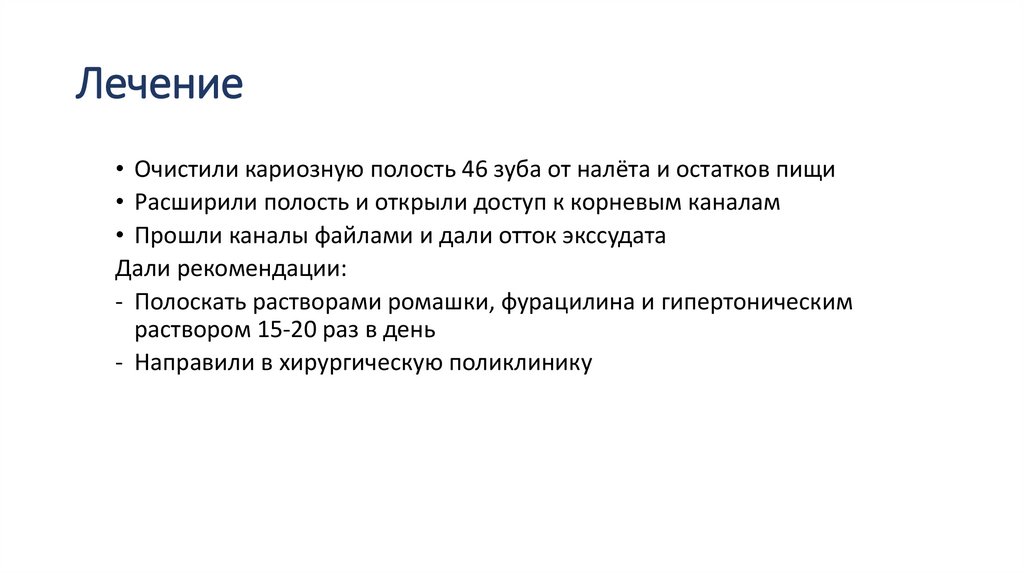 Лечение

• Очистили кариозную полость 46 зуба от налёта и остатков пищи
• Расширили полость и открыли доступ к корневым каналам
• Прошли каналы файлами и дали отток экссудата
Дали рекомендации:
- Полоскать растворами ромашки, фурацилина и гипертоническим раствором 15-20 раз в день
- Направили в хирургическую поликлинику